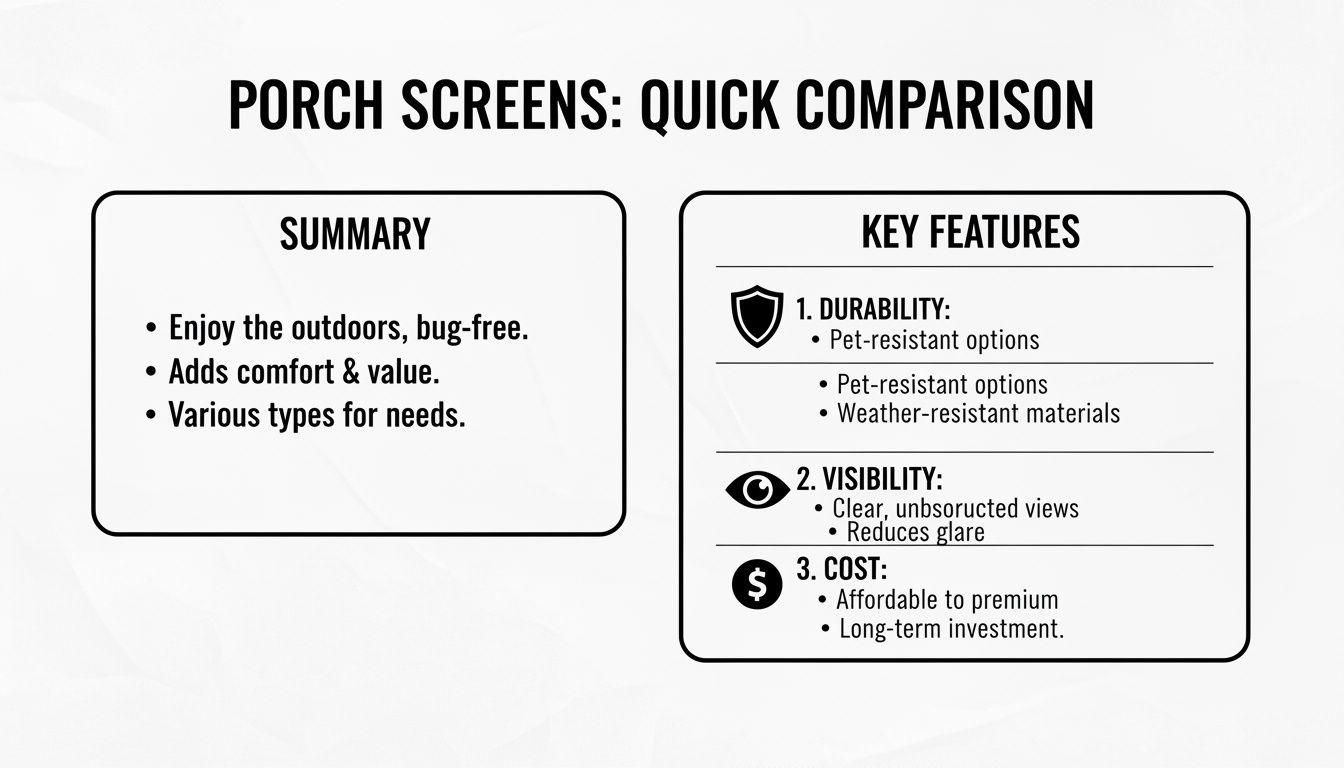 PORCH SCREENS: QUICK COMPARISON

SUMMARY

• Enjoy the outdoors, bug-free.
• Adds comfort & value.
• Various types for needs.

KEY FEATURES

1. DURABILITY:
• Pet-resistant options

• Pet-resistant options
• Weather-resistant materials

2. VISIBILITY:
• Clear, unbsoructed views
• Reduces glare

3. COST:
• Affordable to premium
• Long-term investment.